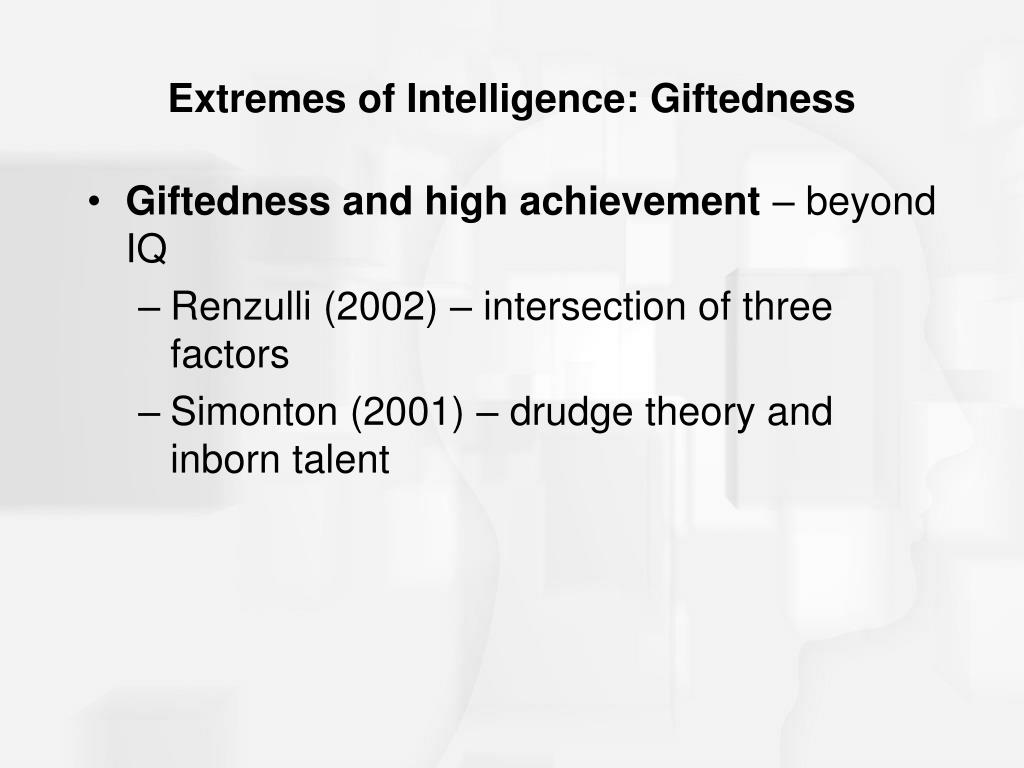 Extremes of Intelligence: Giftedness

• Giftedness and high achievement – beyond IQ
– Renzulli (2002) – intersection of three factors
– Simonton (2001) – drudge theory and inborn talent